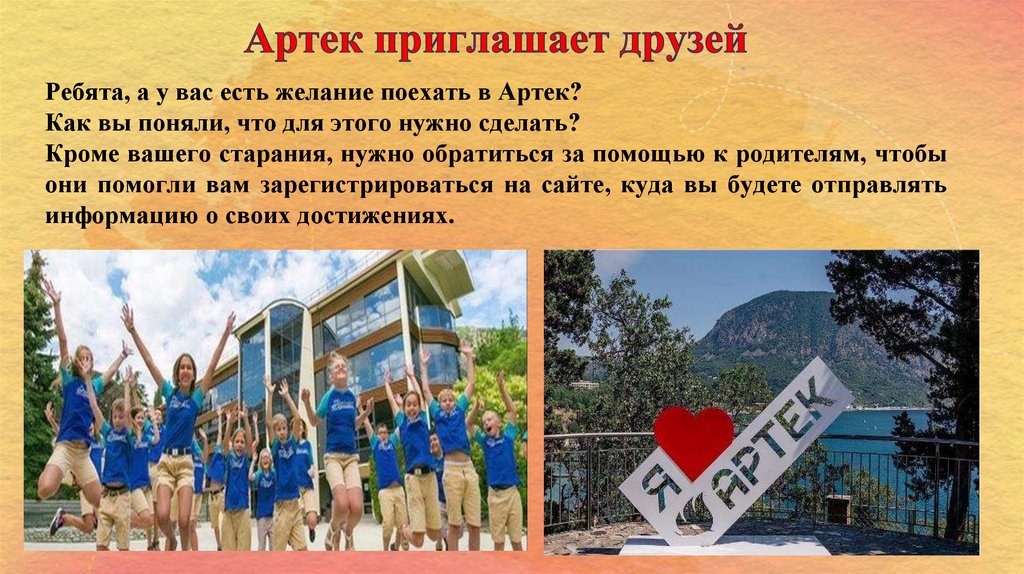 Артек приглашает друзей

Ребята, а у вас есть желание поехать в Артек?
Как вы поняли, что для этого нужно сделать?
Кроме вашего старания, нужно обратиться за помощью к родителям, чтобы они помогли вам зарегистрироваться на сайте, куда вы будете отправлять информацию о своих достижениях.

Я АРТЕК